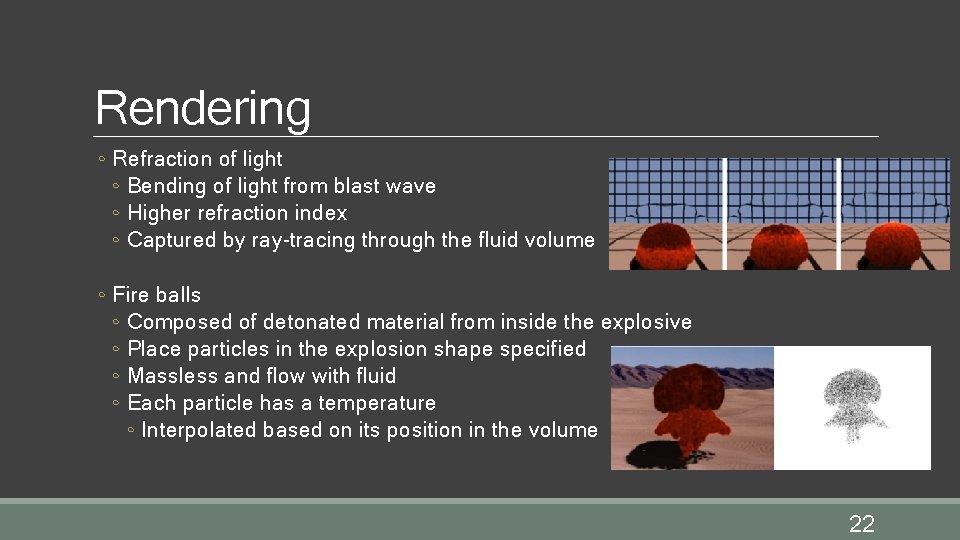 Rendering

◦ Refraction of light
◦ Bending of light from blast wave
◦ Higher refraction index
◦ Captured by ray-tracing through the fluid volume

◦ Fire balls
◦ Composed of detonated material from inside the explosive
◦ Place particles in the explosion shape specified
◦ Massless and flow with fluid
◦ Each particle has a temperature
◦ Interpolated based on its position in the volume

22